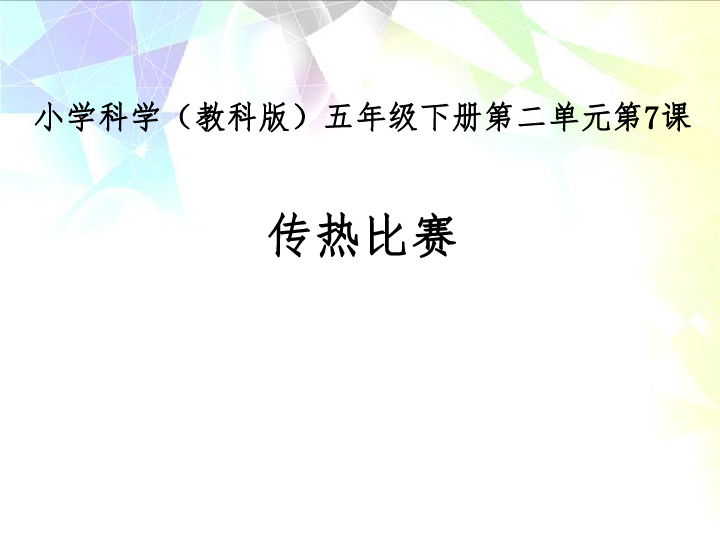 小学科学（教科版）五年级下册第二单元第7课

传热比赛